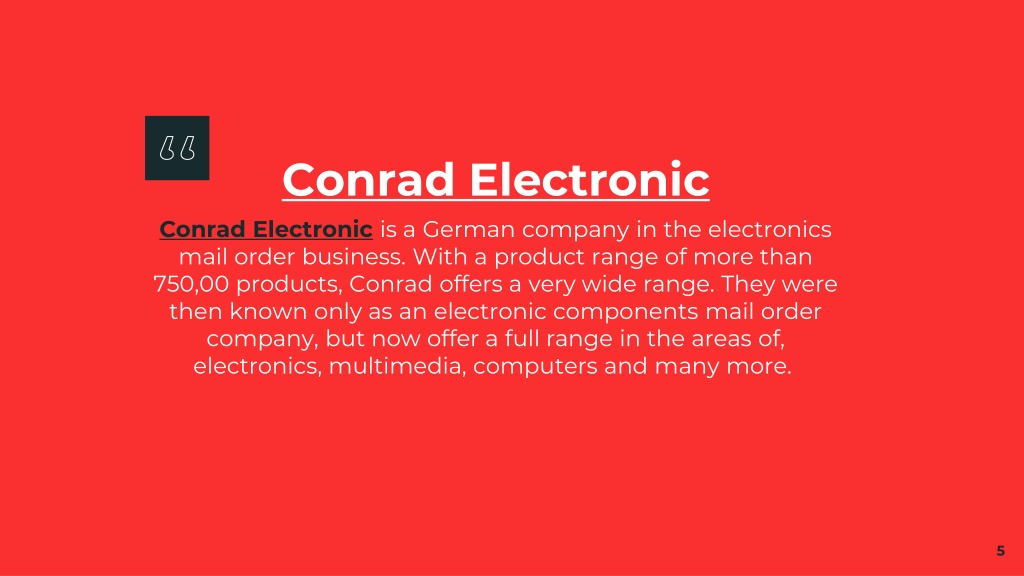 “

Conrad Electronic

Conrad Electronic is a German company in the electronics mail order business. With a product range of more than 750,00 products, Conrad offers a very wide range. They were then known only as an electronic components mail order company, but now offer a full range in the areas of, electronics, multimedia, computers and many more.

5